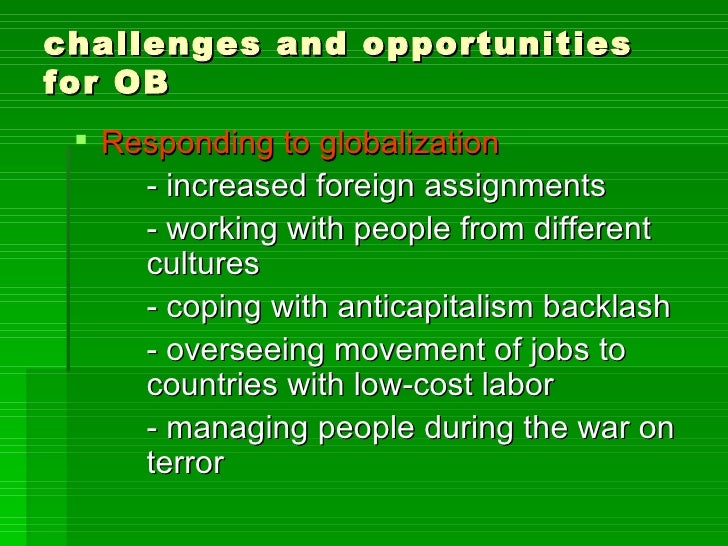 challenges and opportunities for OB

Responding to globalization

- increased foreign assignments

- working with people from different cultures

- coping with anticapitalism backlash

- overseeing movement of jobs to countries with low-cost labor

- managing people during the war on terror